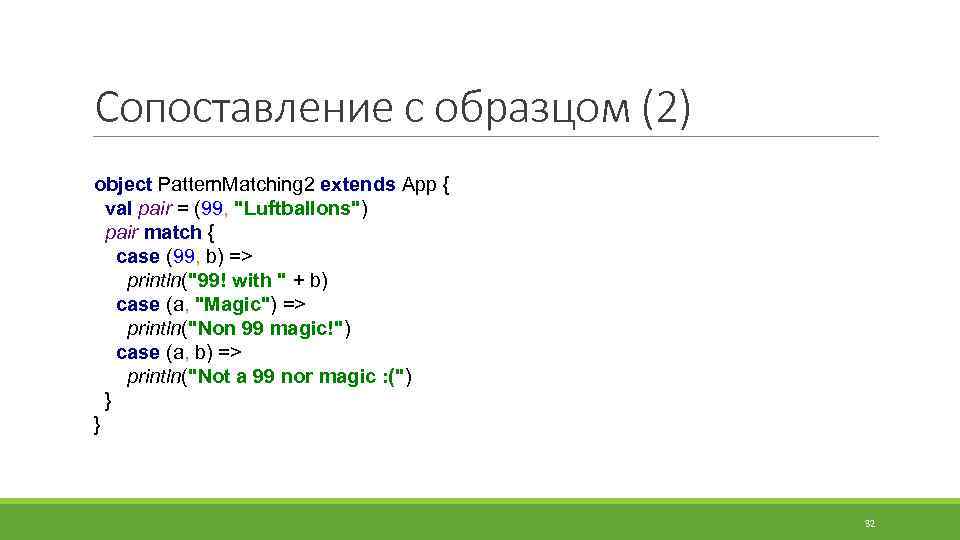 Сопоставление с образцом (2)

object PatternMatching2 extends App {
  val pair = (99, "Luftballons")
  pair match {
    case (99, b) =>
      println("99! with " + b)
    case (a, "Magic") =>
      println("Non 99 magic!")
    case (a, b) =>
      println("Not a 99 nor magic :(")
  }
}

32